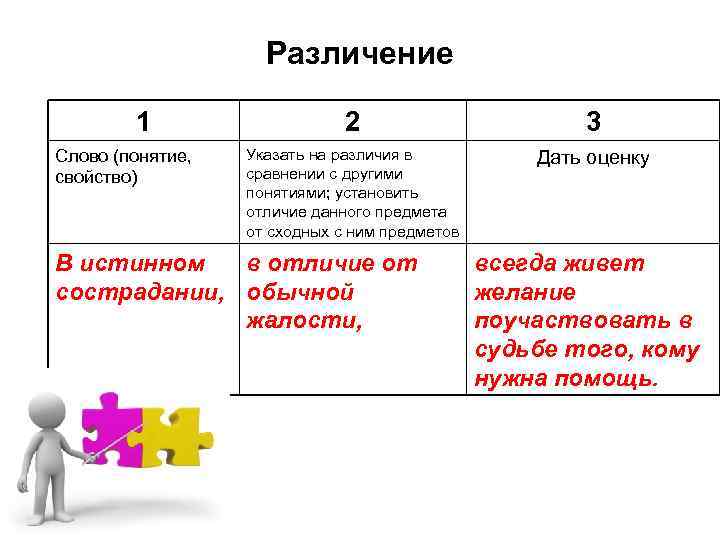 Различение

| 1 | 2 | 3 |
|---|---|---|
| Слово (понятие, свойство) | Указать на различия в сравнении с другими понятиями; установить отличие данного предмета от сходных с ним предметов | Дать оценку |
| В истинном сострадании, | в отличие от обычной жалости, | всегда живет желание поучаствовать в судьбе того, кому нужна помощь. |